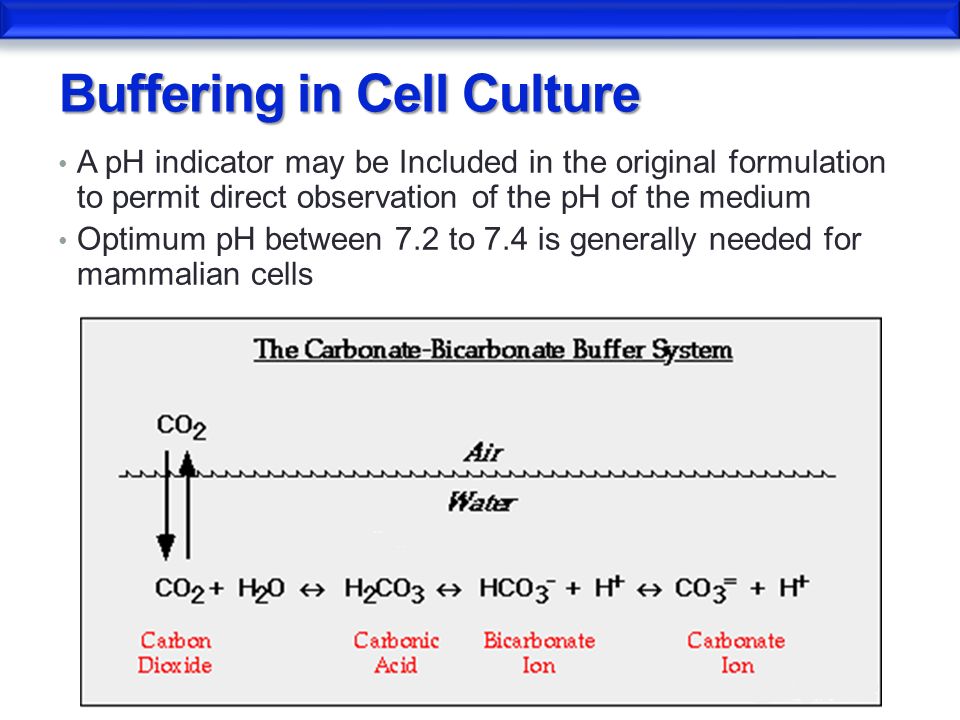 Buffering in Cell Culture

• A pH indicator may be Included in the original formulation to permit direct observation of the pH of the medium

• Optimum pH between 7.2 to 7.4 is generally needed for mammalian cells

The Carbonate-Bicarbonate Buffer System

$CO_2$

Air

Water

$CO_2 + H_2O \leftrightarrow H_2CO_3 \leftrightarrow HCO_3^- + H^+ \leftrightarrow CO_3^= + H^+$

Carbon Dioxide

Carbonic Acid

Bicarbonate Ion

Carbonate Ion